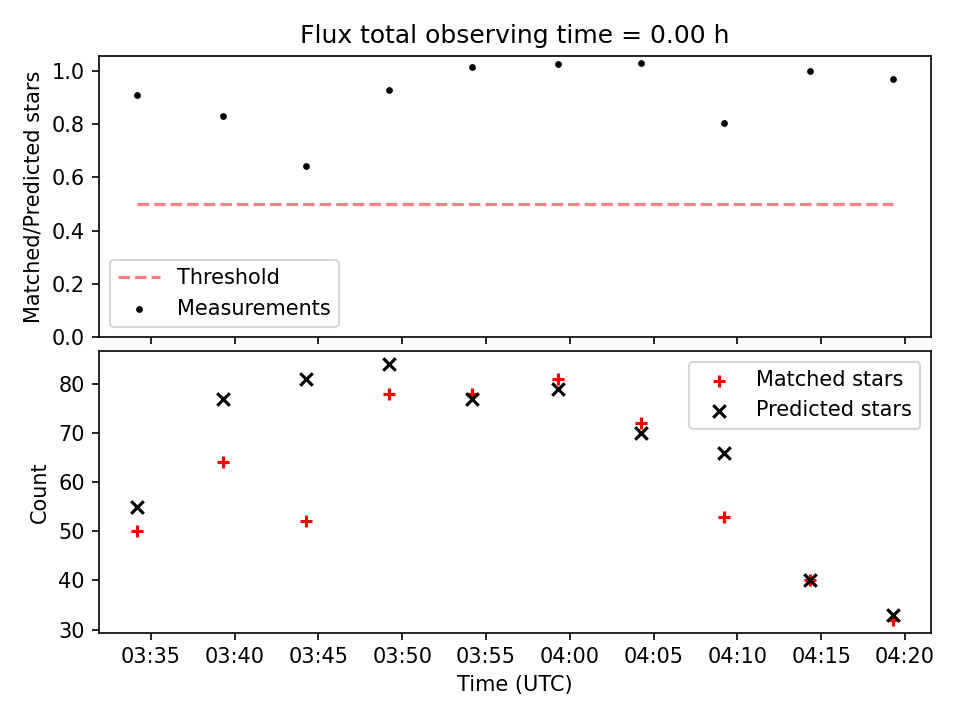 Flux total observing time = 0.00 h

Matched/Predicted stars

1.0
0.8
0.6
0.4
0.2
0.0

Threshold
Measurements

Count

80
70
60
50
40
30

Matched stars
Predicted stars

03:35 03:40 03:45 03:50 03:55 04:00 04:05 04:10 04:15 04:20

Time (UTC)